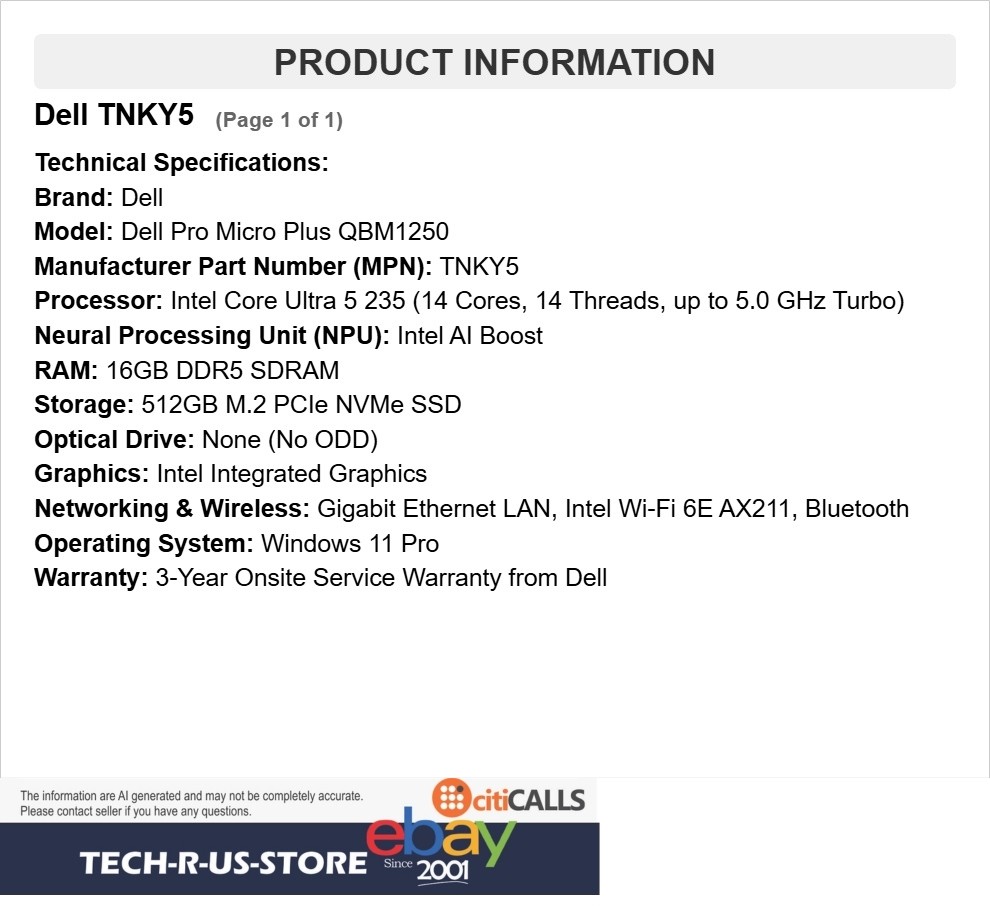 PRODUCT INFORMATION

Dell TNKY5 (Page 1 of 1)

Technical Specifications:
Brand: Dell
Model: Dell Pro Micro Plus QBM1250
Manufacturer Part Number (MPN): TNKY5
Processor: Intel Core Ultra 5 235 (14 Cores, 14 Threads, up to 5.0 GHz Turbo)
Neural Processing Unit (NPU): Intel AI Boost
RAM: 16GB DDR5 SDRAM
Storage: 512GB M.2 PCIe NVMe SSD
Optical Drive: None (No ODD)
Graphics: Intel Integrated Graphics
Networking & Wireless: Gigabit Ethernet LAN, Intel Wi-Fi 6E AX211, Bluetooth
Operating System: Windows 11 Pro
Warranty: 3-Year Onsite Service Warranty from Dell

The information are AI generated and may not be completely accurate.
Please contact seller if you have any questions.

citiCALLS

TECH-R-US-STORE

ebay
Since 2001